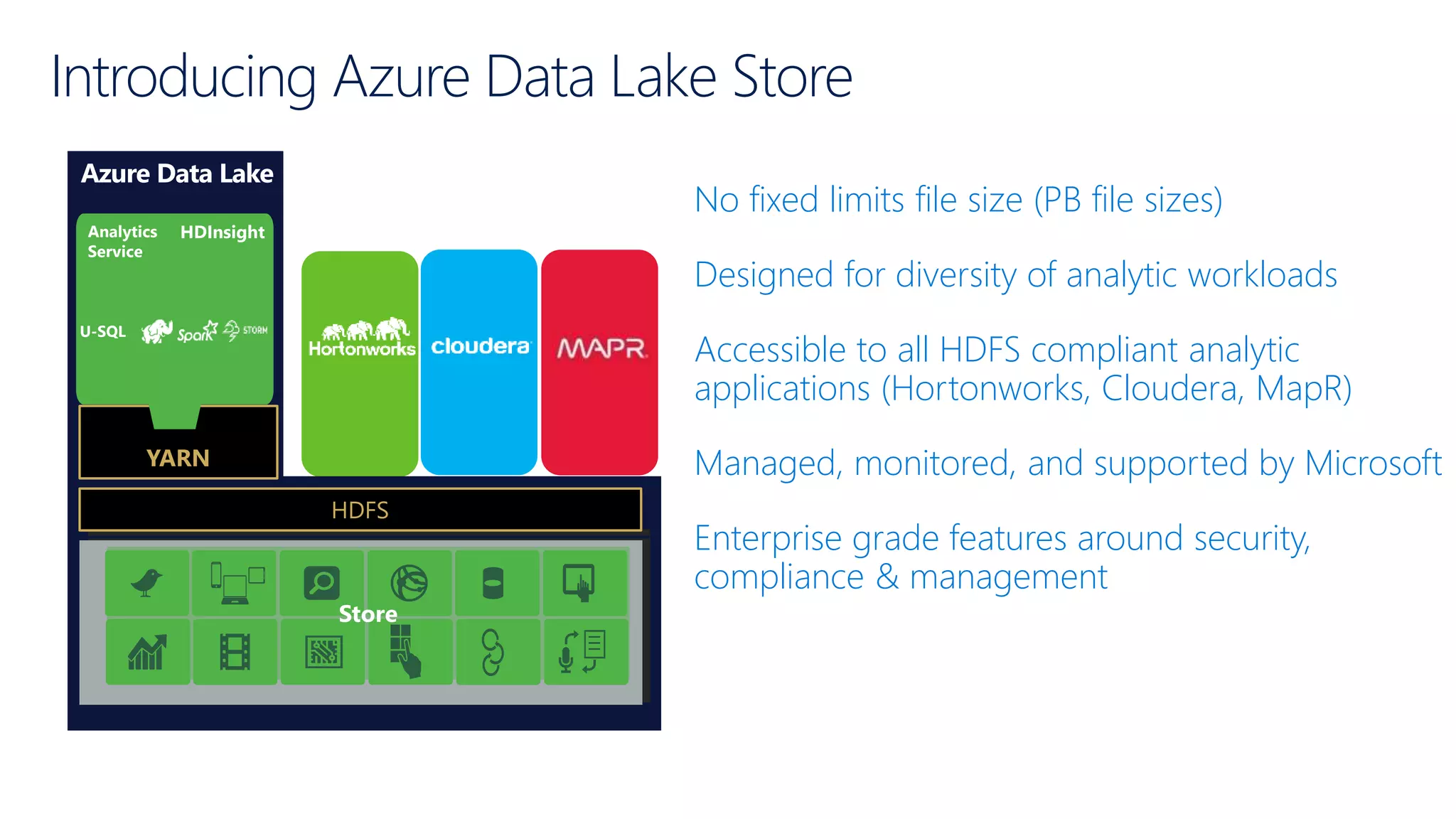 Introducing Azure Data Lake Store

Azure Data Lake

Analytics Service

HDInsight

U-SQL

Spark

STORM

YARN

Hortonworks

cloudera

MAPR

HDFS

Store

No fixed limits file size (PB file sizes)

Designed for diversity of analytic workloads

Accessible to all HDFS compliant analytic applications (Hortonworks, Cloudera, MapR)

Managed, monitored, and supported by Microsoft

Enterprise grade features around security, compliance & management